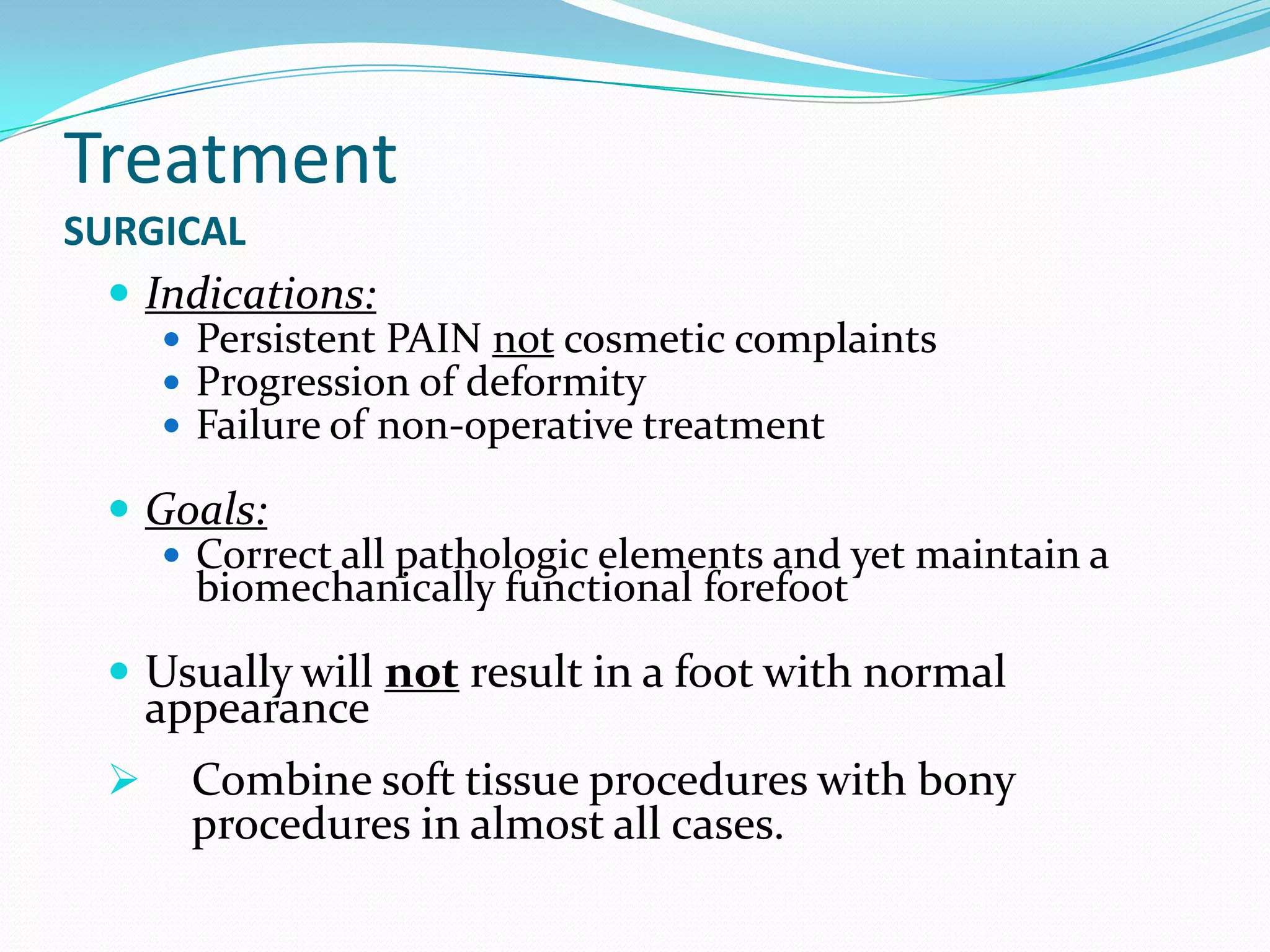 Treatment

SURGICAL

- Indications:
  - Persistent PAIN not cosmetic complaints
  - Progression of deformity
  - Failure of non-operative treatment

- Goals:
  - Correct all pathologic elements and yet maintain a biomechanically functional forefoot

- Usually will not result in a foot with normal appearance

➢ Combine soft tissue procedures with bony procedures in almost all cases.